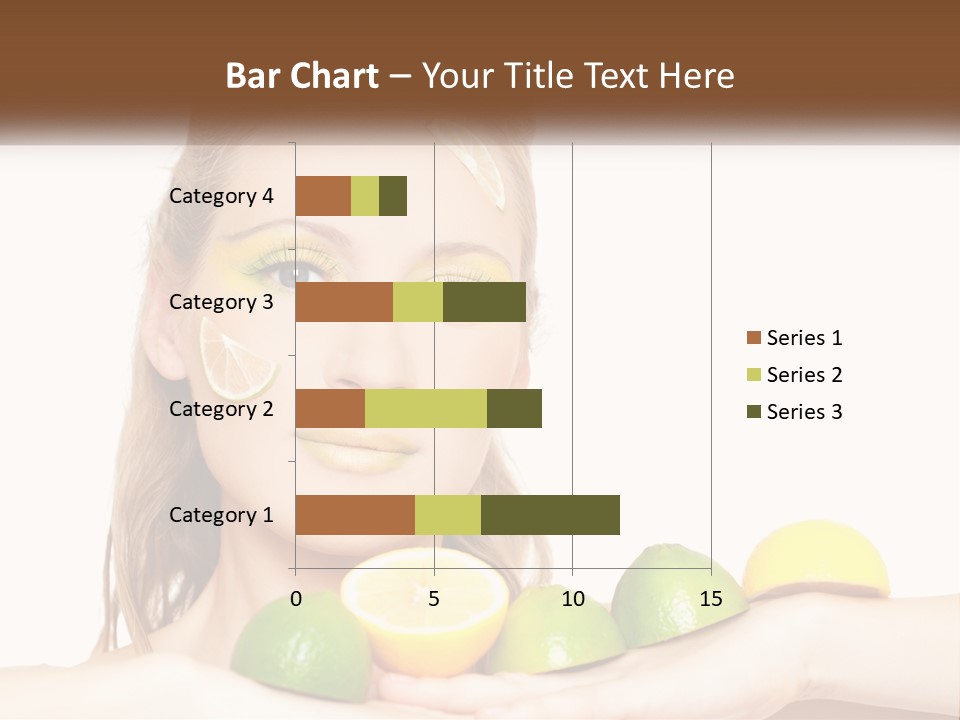 Bar Chart – Your Title Text Here

Category 4
Category 3
Category 2
Category 1

0
5
10
15

Series 1
Series 2
Series 3